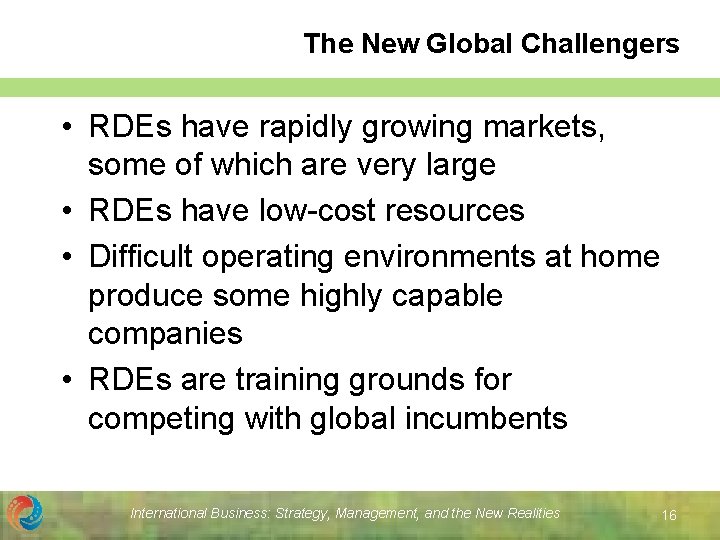 The New Global Challengers

• RDEs have rapidly growing markets, some of which are very large
• RDEs have low-cost resources
• Difficult operating environments at home produce some highly capable companies
• RDEs are training grounds for competing with global incumbents

International Business: Strategy, Management, and the New Realities 16